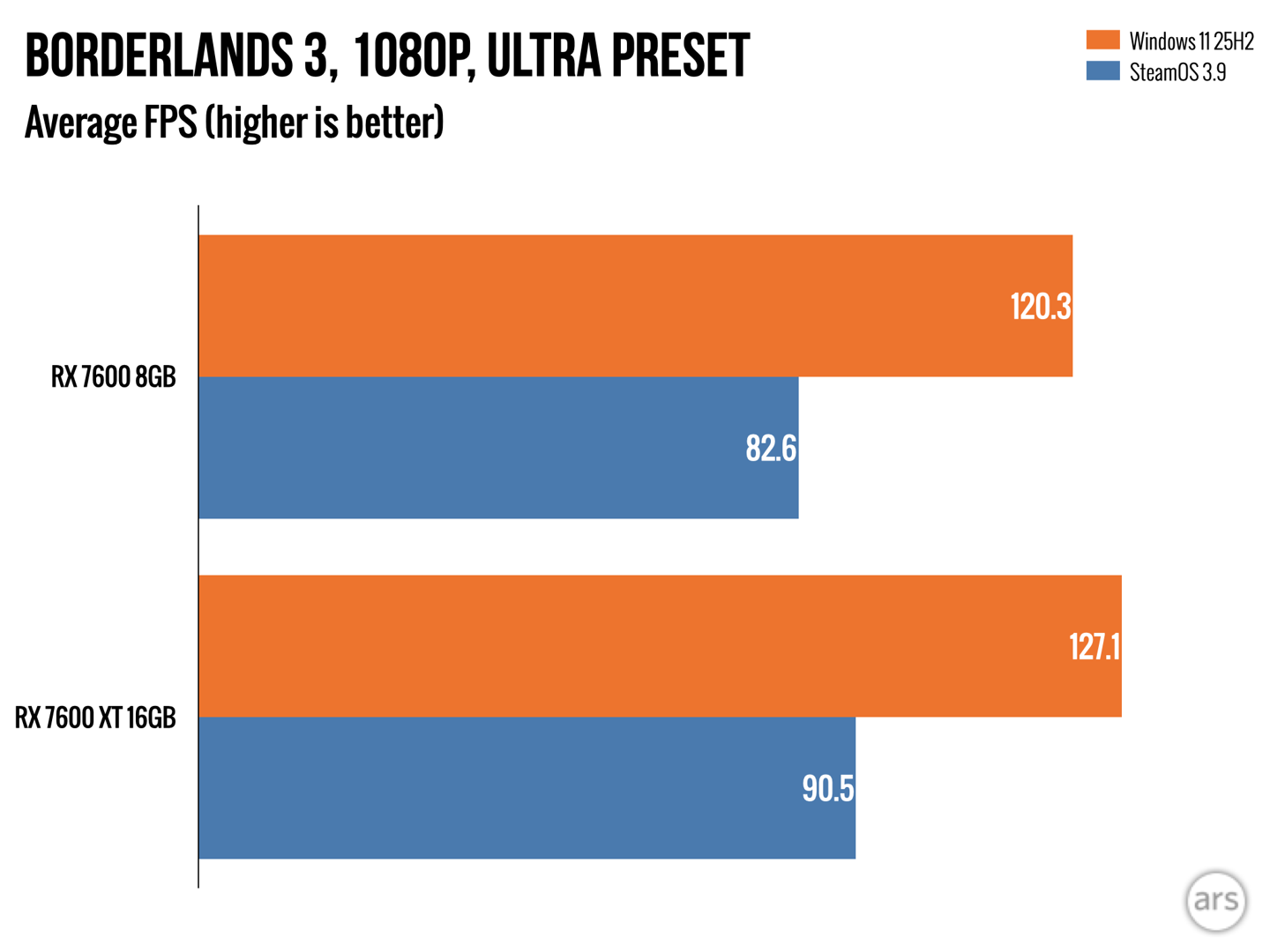 BORDERLANDS 3, 1080P, ULTRA PRESET
Average FPS (higher is better)

Windows 11 25H2
SteamOS 3.9

RX 7600 8GB
120.3
82.6

RX 7600 XT 16GB
127.1
90.5

ars